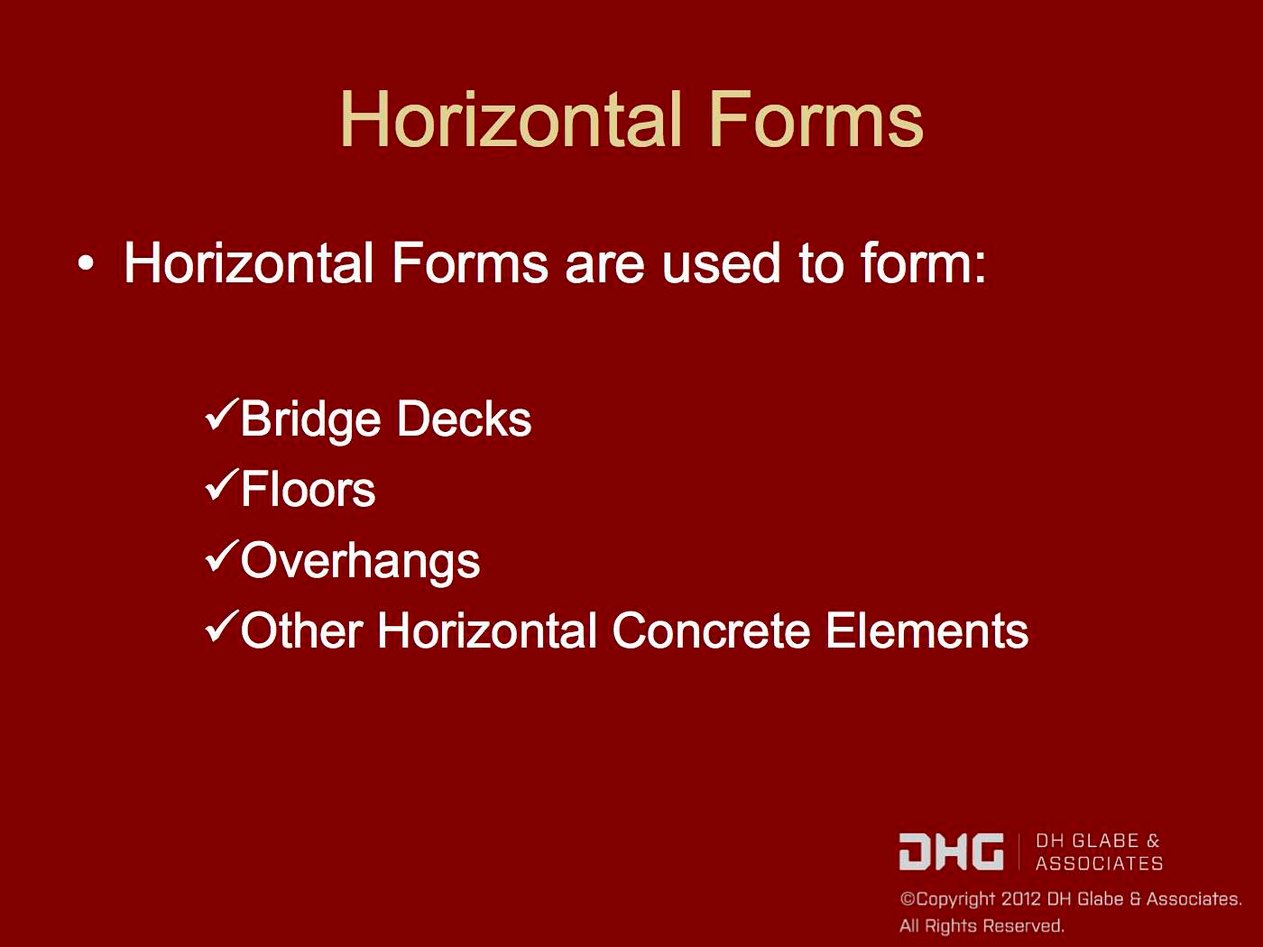 Horizontal Forms

• Horizontal Forms are used to form:

✓Bridge Decks
✓Floors
✓Overhangs
✓Other Horizontal Concrete Elements

DHG | DH GLABE & ASSOCIATES

©Copyright 2012 DH Glabe & Associates. All Rights Reserved.